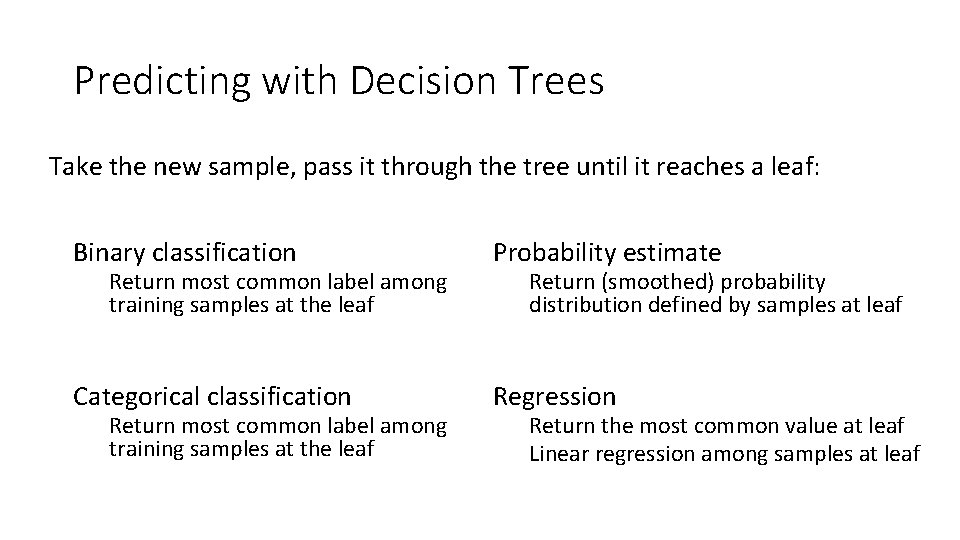 Predicting with Decision Trees

Take the new sample, pass it through the tree until it reaches a leaf:

Binary classification
Return most common label among training samples at the leaf

Categorical classification
Return most common label among training samples at the leaf

Probability estimate
Return (smoothed) probability distribution defined by samples at leaf

Regression
Return the most common value at leaf
Linear regression among samples at leaf